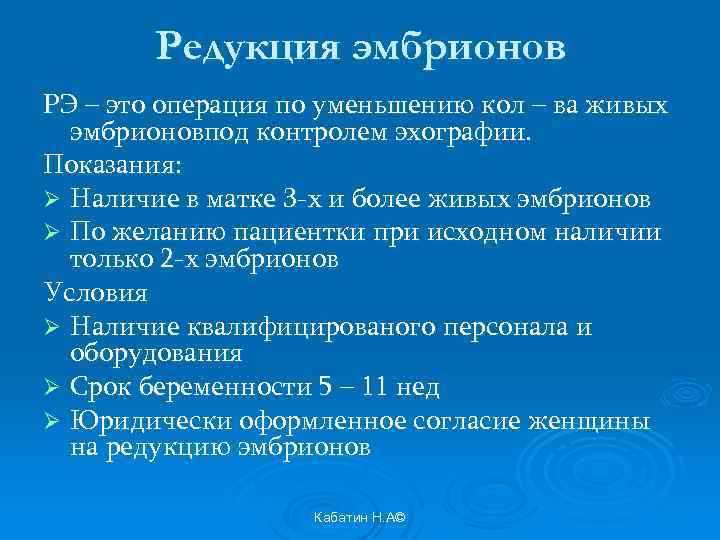 Редукция эмбрионов

РЭ – это операция по уменьшению кол – ва живых эмбрионовпод контролем эхографии.

Показания:

➢ Наличие в матке 3-х и более живых эмбрионов
➢ По желанию пациентки при исходном наличии только 2-х эмбрионов

Условия

➢ Наличие квалифицированого персонала и оборудования
➢ Срок беременности 5 – 11 нед
➢ Юридически оформленное согласие женщины на редукцию эмбрионов

Кабатин Н.А©